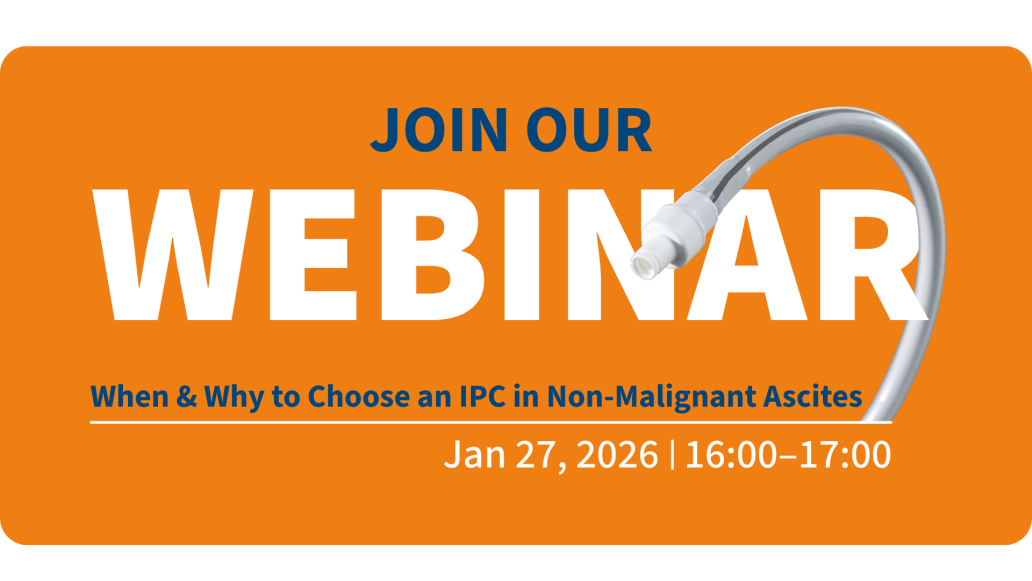 JOIN OUR
WEBINAR
When & Why to Choose an IPC in Non-Malignant Ascites
Jan 27, 2026 | 16:00–17:00